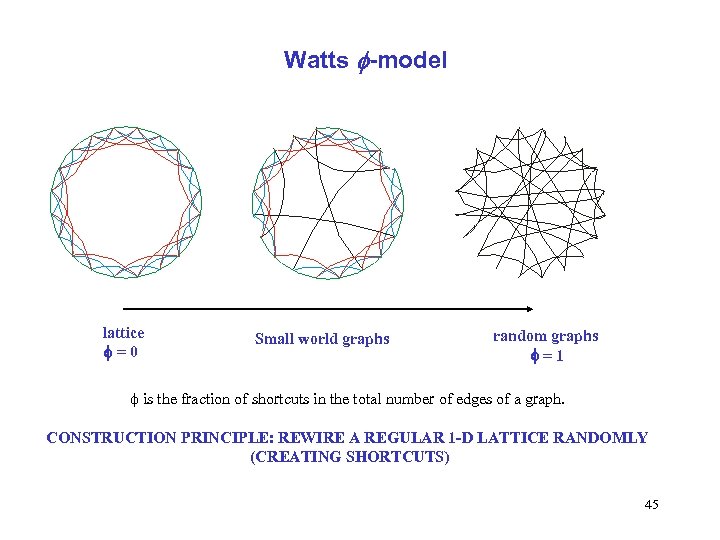 Watts $\phi$-model

lattice
$\phi = 0$

Small world graphs

random graphs
$\phi = 1$

$\phi$ is the fraction of shortcuts in the total number of edges of a graph.

CONSTRUCTION PRINCIPLE: REWIRE A REGULAR 1-D LATTICE RANDOMLY (CREATING SHORTCUTS)

45